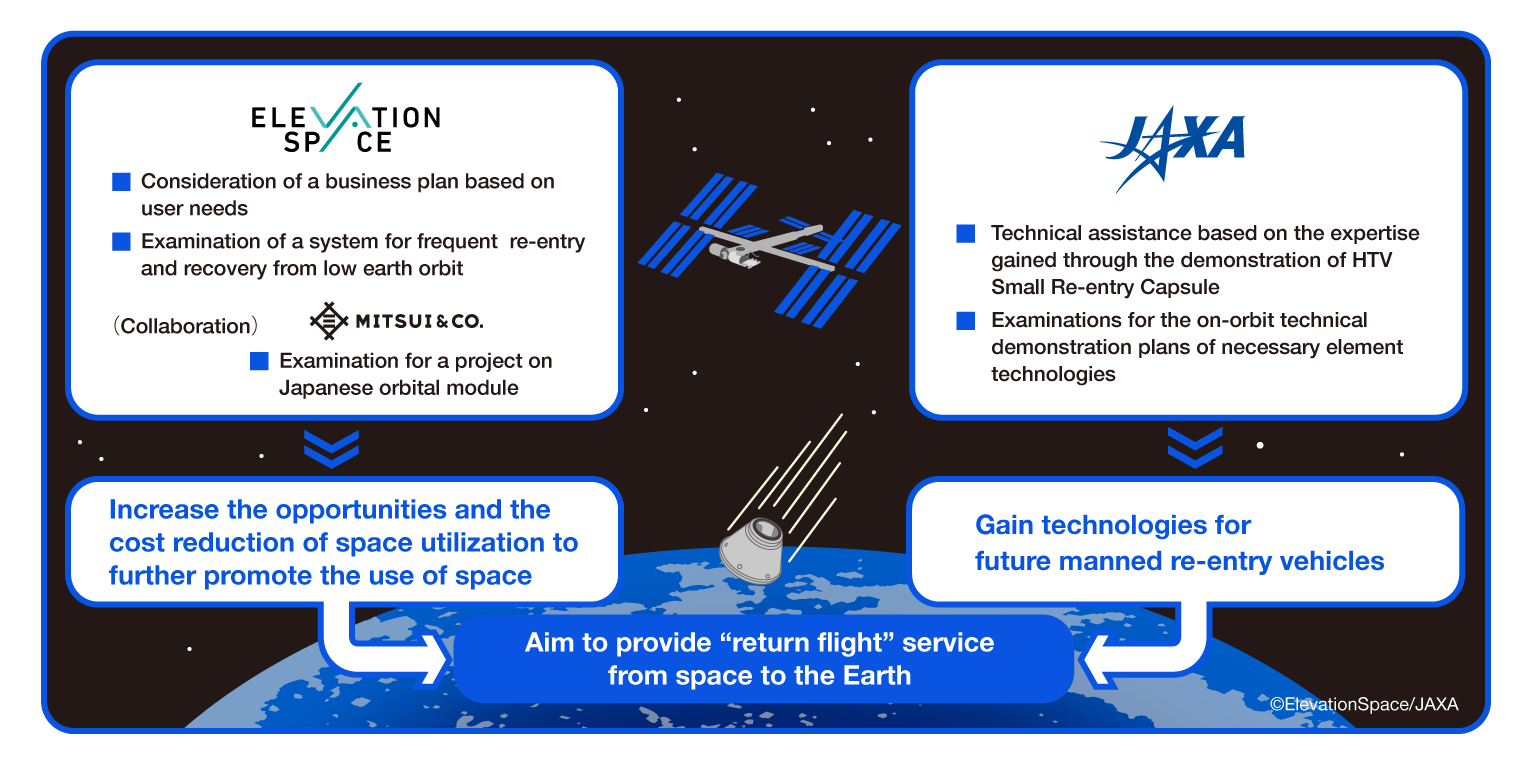 ELEVATION SPACE

■ Consideration of a business plan based on user needs

■ Examination of a system for frequent re-entry and recovery from low earth orbit

（Collaboration） MITSUI & CO.

■ Examination for a project on Japanese orbital module

Increase the opportunities and the cost reduction of space utilization to further promote the use of space

JAXA

■ Technical assistance based on the expertise gained through the demonstration of HTV Small Re-entry Capsule

■ Examinations for the on-orbit technical demonstration plans of necessary element technologies

Gain technologies for future manned re-entry vehicles

Aim to provide “return flight” service from space to the Earth

©ElevationSpace/JAXA